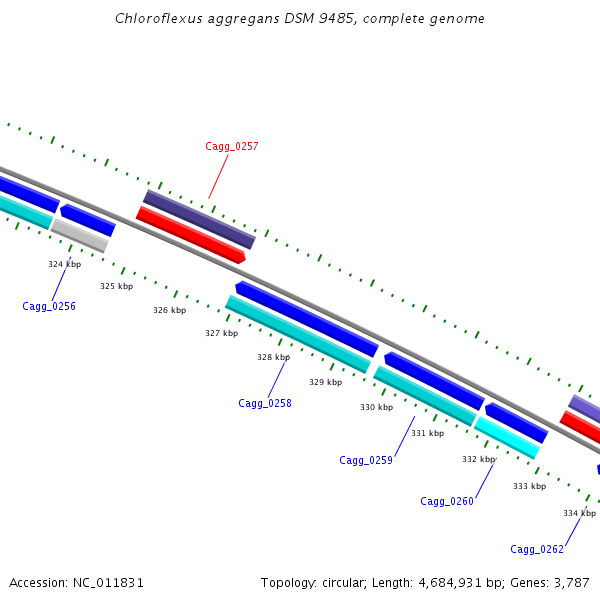 Chloroflexus aggregans DSM 9485, complete genome

Cagg_0257

324 kbp
325 kbp
Cagg_0256
326 kbp
327 kbp
328 kbp
329 kbp
Cagg_0258
330 kbp
331 kbp
Cagg_0259
332 kbp
333 kbp
Cagg_0260
334 kbp
Cagg_0262

Accession: NC_011831

Topology: circular; Length: 4,684,931 bp; Genes: 3,787